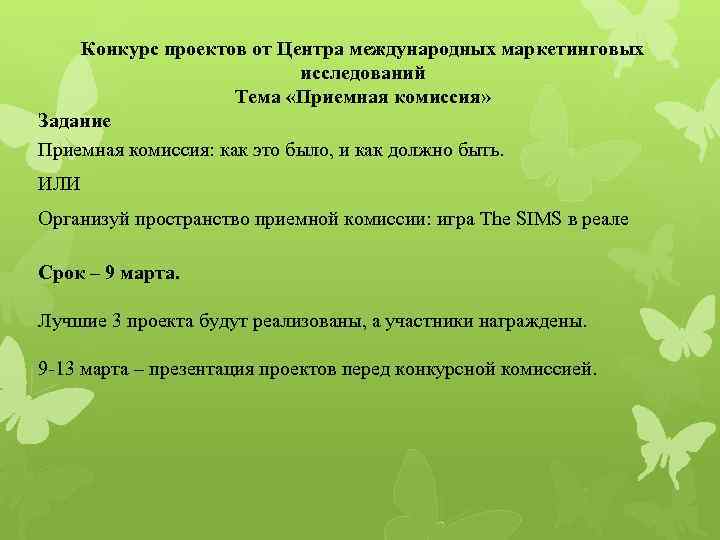 Конкурс проектов от Центра международных маркетинговых исследований
Тема «Приемная комиссия»

Задание

Приемная комиссия: как это было, и как должно быть.

ИЛИ

Организуй пространство приемной комиссии: игра The SIMS в реале

Срок – 9 марта.

Лучшие 3 проекта будут реализованы, а участники награждены.

9-13 марта – презентация проектов перед конкурсной комиссией.